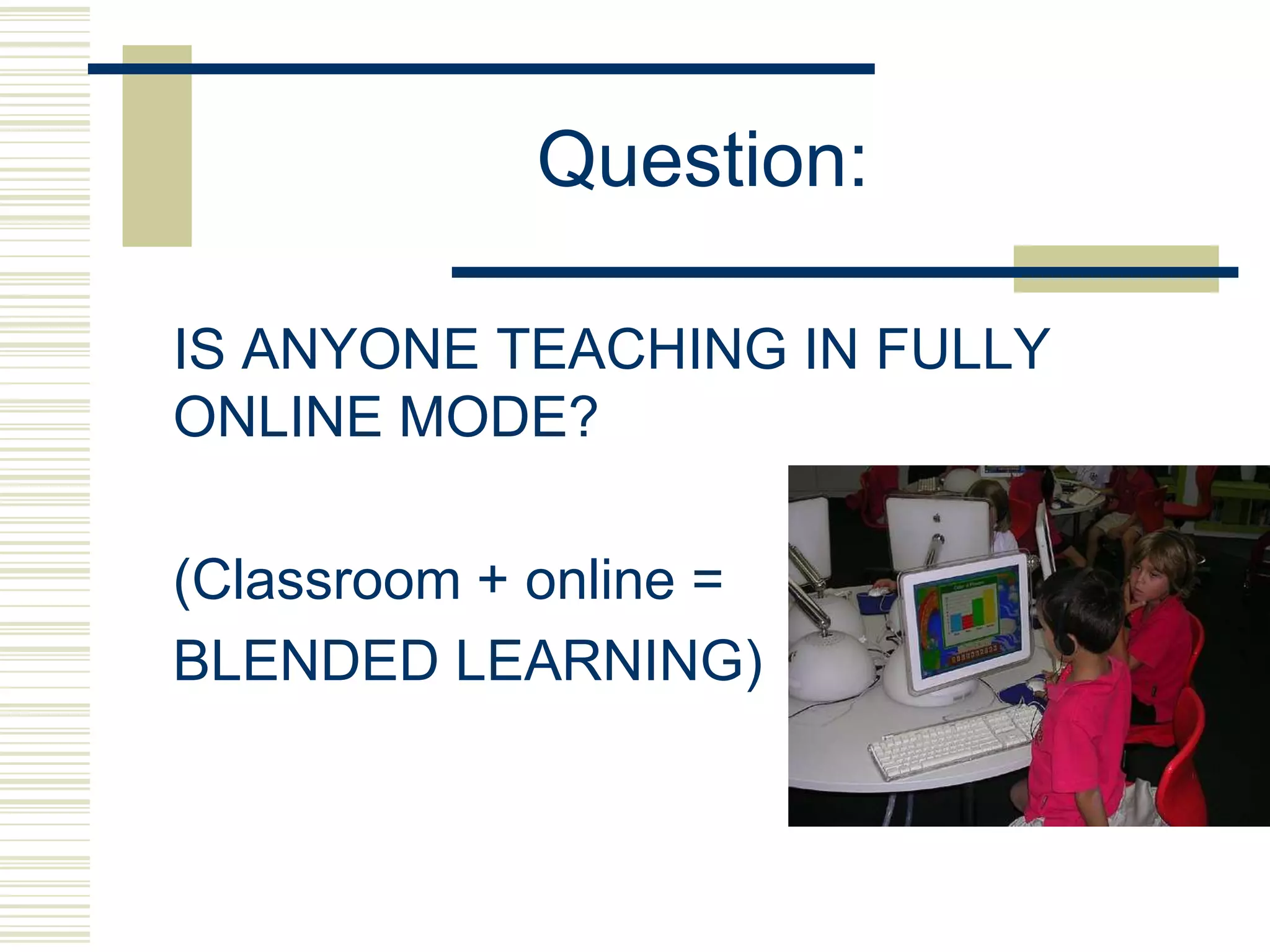 Question:

IS ANYONE TEACHING IN FULLY ONLINE MODE?

(Classroom + online = BLENDED LEARNING)